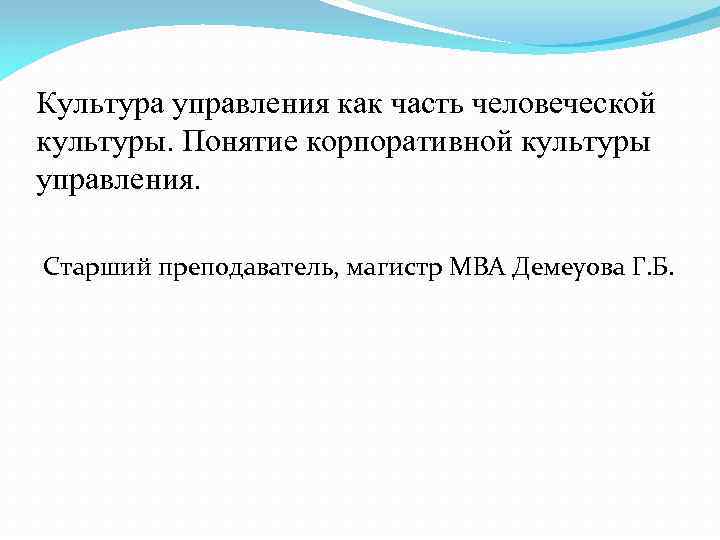 Культура управления как часть человеческой культуры. Понятие корпоративной культуры управления.

Старший преподаватель, магистр МВА Демеуова Г.Б.